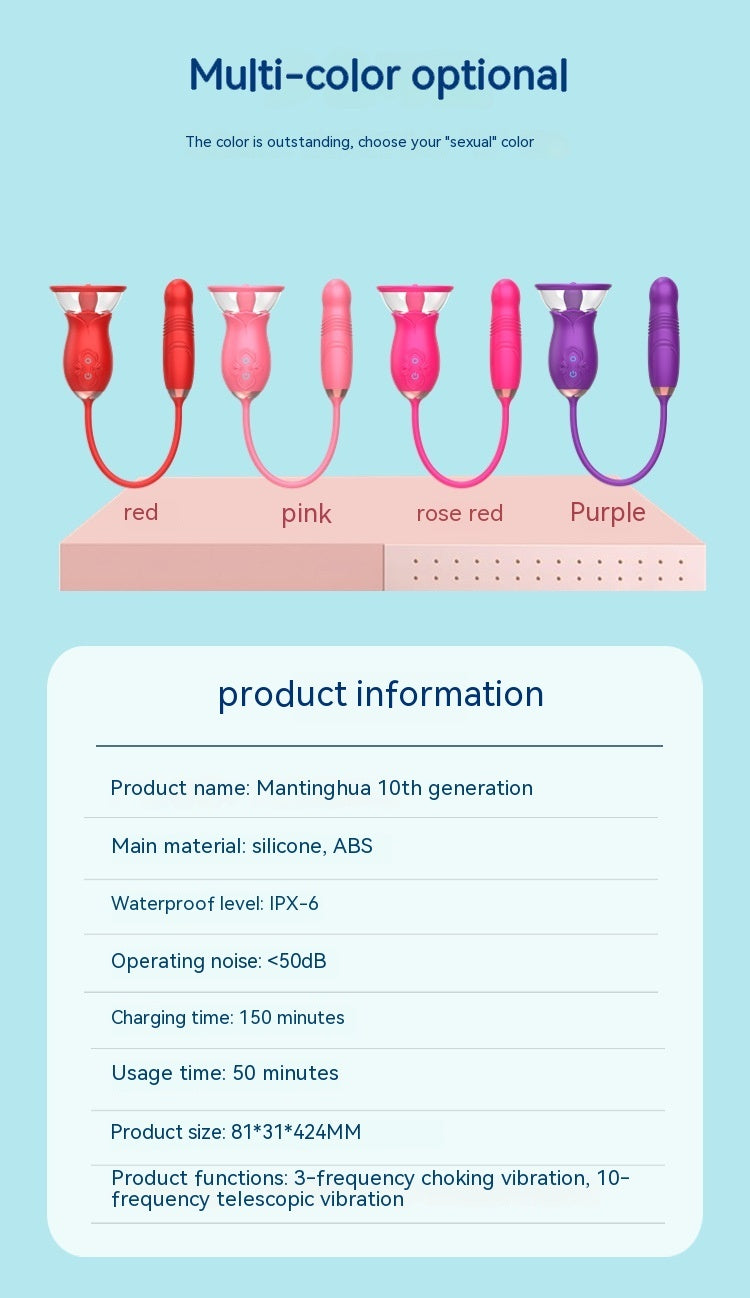 Multi-color optional

The color is outstanding, choose your "sexual" color

red

pink

rose red

Purple

product information

Product name: Mantinghua 10th generation

Main material: silicone, ABS

Waterproof level: IPX-6

Operating noise: <50dB

Charging time: 150 minutes

Usage time: 50 minutes

Product size: 81*31*424MM

Product functions: 3-frequency choking vibration, 10-frequency telescopic vibration